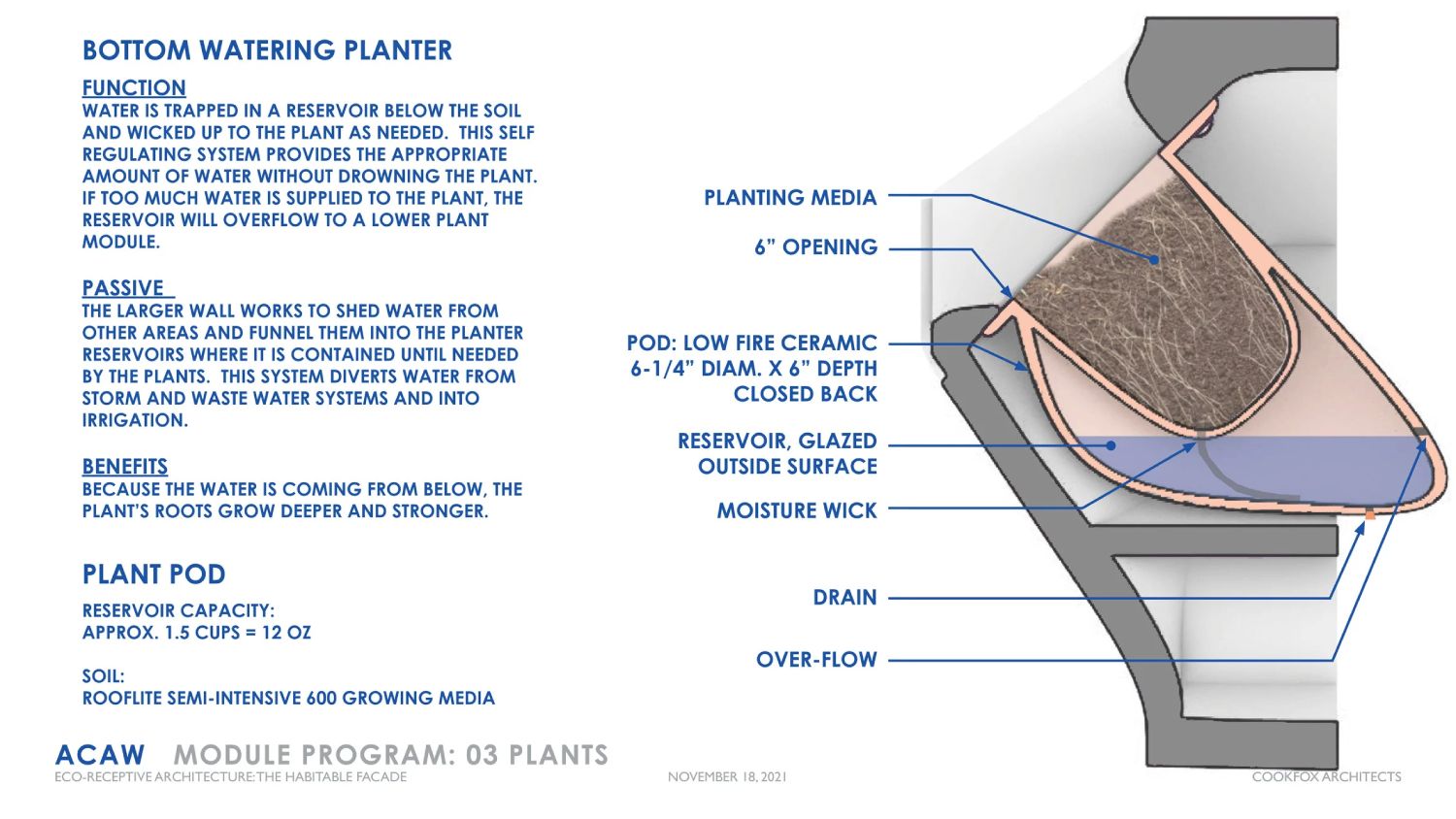 BOTTOM WATERING PLANTER

FUNCTION
WATER IS TRAPPED IN A RESERVOIR BELOW THE SOIL AND WICKED UP TO THE PLANT AS NEEDED. THIS SELF REGULATING SYSTEM PROVIDES THE APPROPRIATE AMOUNT OF WATER WITHOUT DROWNING THE PLANT. IF TOO MUCH WATER IS SUPPLIED TO THE PLANT, THE RESERVOIR WILL OVERFLOW TO A LOWER PLANT MODULE.

PASSIVE
THE LARGER WALL WORKS TO SHED WATER FROM OTHER AREAS AND FUNNEL THEM INTO THE PLANTER RESERVOIRS WHERE IT IS CONTAINED UNTIL NEEDED BY THE PLANTS. THIS SYSTEM DIVERTS WATER FROM STORM AND WASTE WATER SYSTEMS AND INTO IRRIGATION.

BENEFITS
BECAUSE THE WATER IS COMING FROM BELOW, THE PLANT'S ROOTS GROW DEEPER AND STRONGER.

PLANT POD
RESERVOIR CAPACITY:
APPROX. 1.5 CUPS = 12 OZ

SOIL:
ROOFLITE SEMI-INTENSIVE 600 GROWING MEDIA

PLANTING MEDIA
6" OPENING
POD: LOW FIRE CERAMIC
6-1/4" DIAM. X 6" DEPTH
CLOSED BACK
RESERVOIR, GLAZED OUTSIDE SURFACE
MOISTURE WICK
DRAIN
OVER-FLOW

ACAW MODULE PROGRAM: 03 PLANTS
ECO-RECEPTIVE ARCHITECTURE: THE HABITABLE FACADE
NOVEMBER 18, 2021
COOKFOX ARCHITECTS